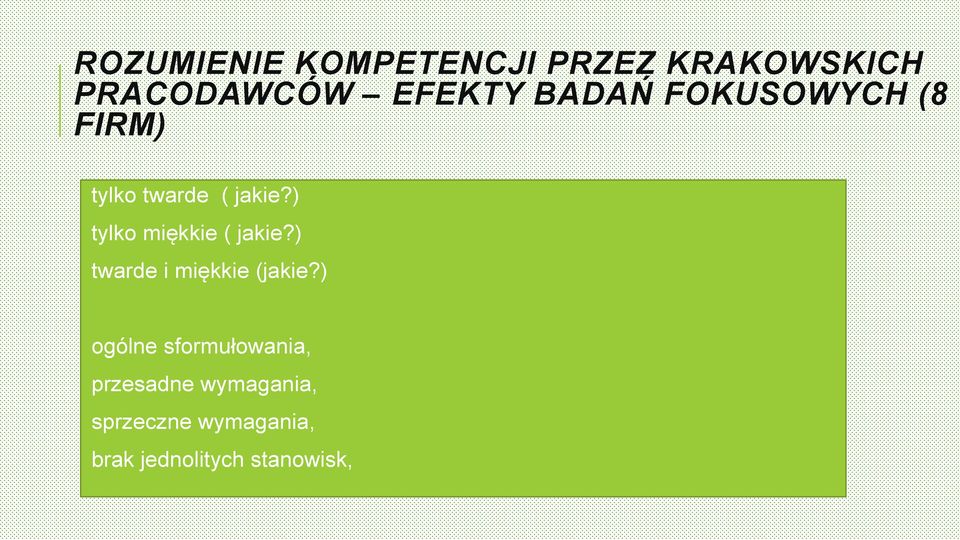 ROZUMIENIE KOMPETENCJI PRZEZ KRAKOWSKICH PRACODAWCÓW – EFEKTY BADAŃ FOKUSOWYCH (8 FIRM)

tylko twarde ( jakie?)
tylko miękkie ( jakie?)
twarde i miękkie (jakie?)

ogólne sformułowania,
przesadne wymagania,
sprzeczne wymagania,
brak jednolitych stanowisk,